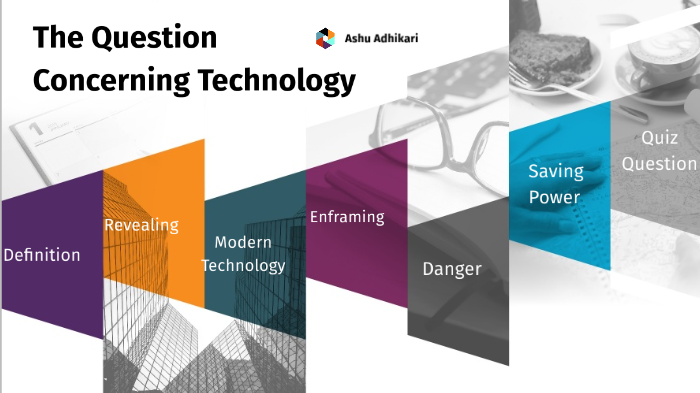 The Question Concerning Technology

Ashu Adhikari

Definition

Revealing

Modern Technology

Enframing

Danger

Saving Power

Quiz Question